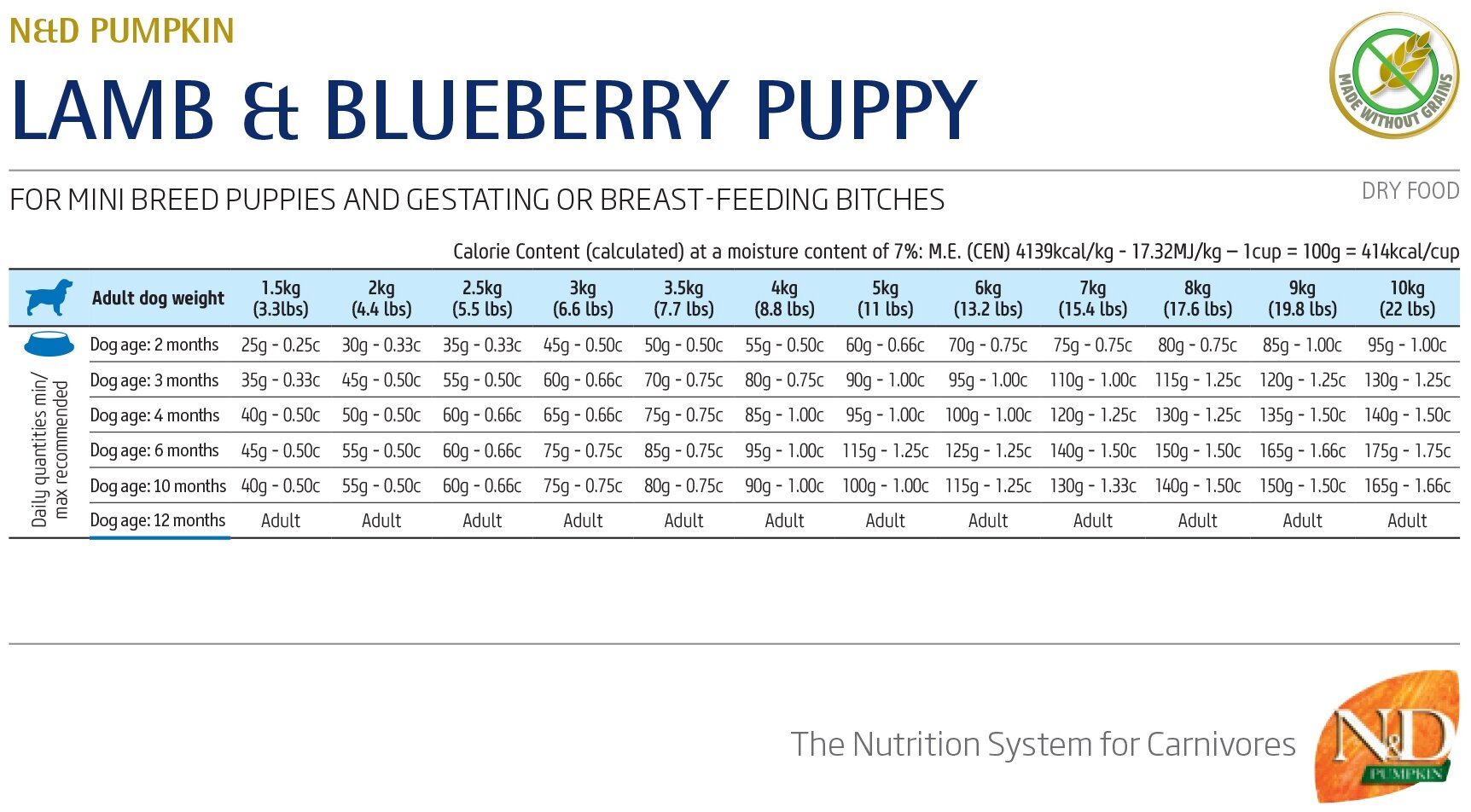 N&D PUMPKIN

LAMB & BLUEBERRY PUPPY

MADE WITHOUT GRAINS

FOR MINI BREED PUPPIES AND GESTATING OR BREAST-FEEDING BITCHES

DRY FOOD

Calorie Content (calculated) at a moisture content of 7%: M.E. (CEN) 4139kcal/kg - 17.32MJ/kg – 1cup = 100g = 414kcal/cup

| Adult dog weight | 1.5kg (3.3lbs) | 2kg (4.4 lbs) | 2.5kg (5.5 lbs) | 3kg (6.6 lbs) | 3.5kg (7.7 lbs) | 4kg (8.8 lbs) | 5kg (11 lbs) | 6kg (13.2 lbs) | 7kg (15.4 lbs) | 8kg (17.6 lbs) | 9kg (19.8 lbs) | 10kg (22 lbs) |
|---|---|---|---|---|---|---|---|---|---|---|---|---|
| Dog age: 2 months | 25g - 0.25c | 30g - 0.33c | 35g - 0.33c | 45g - 0.50c | 50g - 0.50c | 55g - 0.50c | 60g - 0.66c | 70g - 0.75c | 75g - 0.75c | 80g - 0.75c | 85g - 1.00c | 95g - 1.00c |
| Dog age: 3 months | 35g - 0.33c | 45g - 0.50c | 55g - 0.50c | 60g - 0.66c | 70g - 0.75c | 80g - 0.75c | 90g - 1.00c | 95g - 1.00c | 110g - 1.00c | 115g - 1.25c | 120g - 1.25c | 130g - 1.25c |
| Dog age: 4 months | 40g - 0.50c | 50g - 0.50c | 60g - 0.66c | 65g - 0.66c | 75g - 0.75c | 85g - 1.00c | 95g - 1.00c | 100g - 1.00c | 120g - 1.25c | 130g - 1.25c | 135g - 1.50c | 140g - 1.50c |
| Dog age: 6 months | 45g - 0.50c | 55g - 0.50c | 60g - 0.66c | 75g - 0.75c | 85g - 0.75c | 95g - 1.00c | 115g - 1.25c | 125g - 1.25c | 140g - 1.50c | 150g - 1.50c | 165g - 1.66c | 175g - 1.75c |
| Dog age: 10 months | 40g - 0.50c | 55g - 0.50c | 60g - 0.66c | 75g - 0.75c | 80g - 0.75c | 90g - 1.00c | 100g - 1.00c | 115g - 1.25c | 130g - 1.33c | 140g - 1.50c | 150g - 1.50c | 165g - 1.66c |
| Dog age: 12 months | Adult | Adult | Adult | Adult | Adult | Adult | Adult | Adult | Adult | Adult | Adult | Adult |

Daily quantities min/ max recommended

The Nutrition System for Carnivores

N&D PUMPKIN